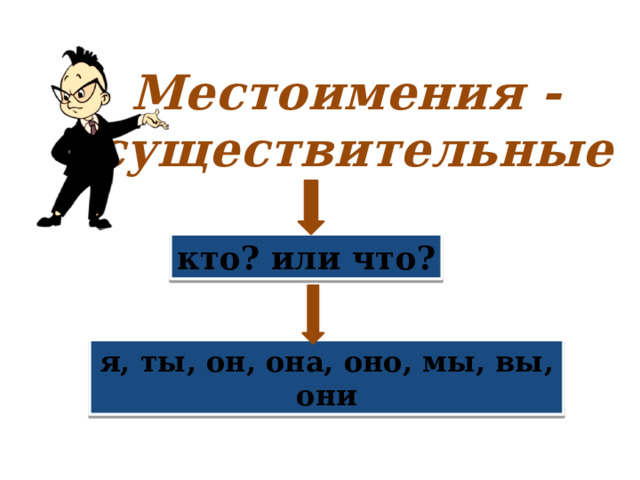 Местоимения - существительные

кто? или что?

я, ты, он, она, оно, мы, вы, они